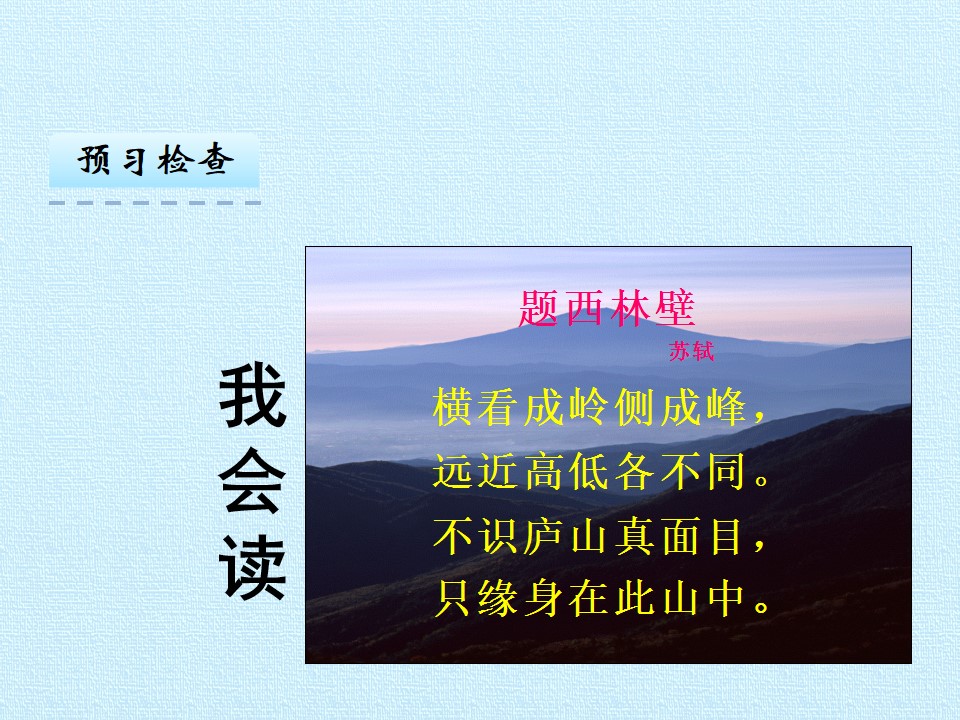 预习检查

我
会
读

题西林壁

苏轼

横看成岭侧成峰，
远近高低各不同。
不识庐山真面目，
只缘身在此山中。